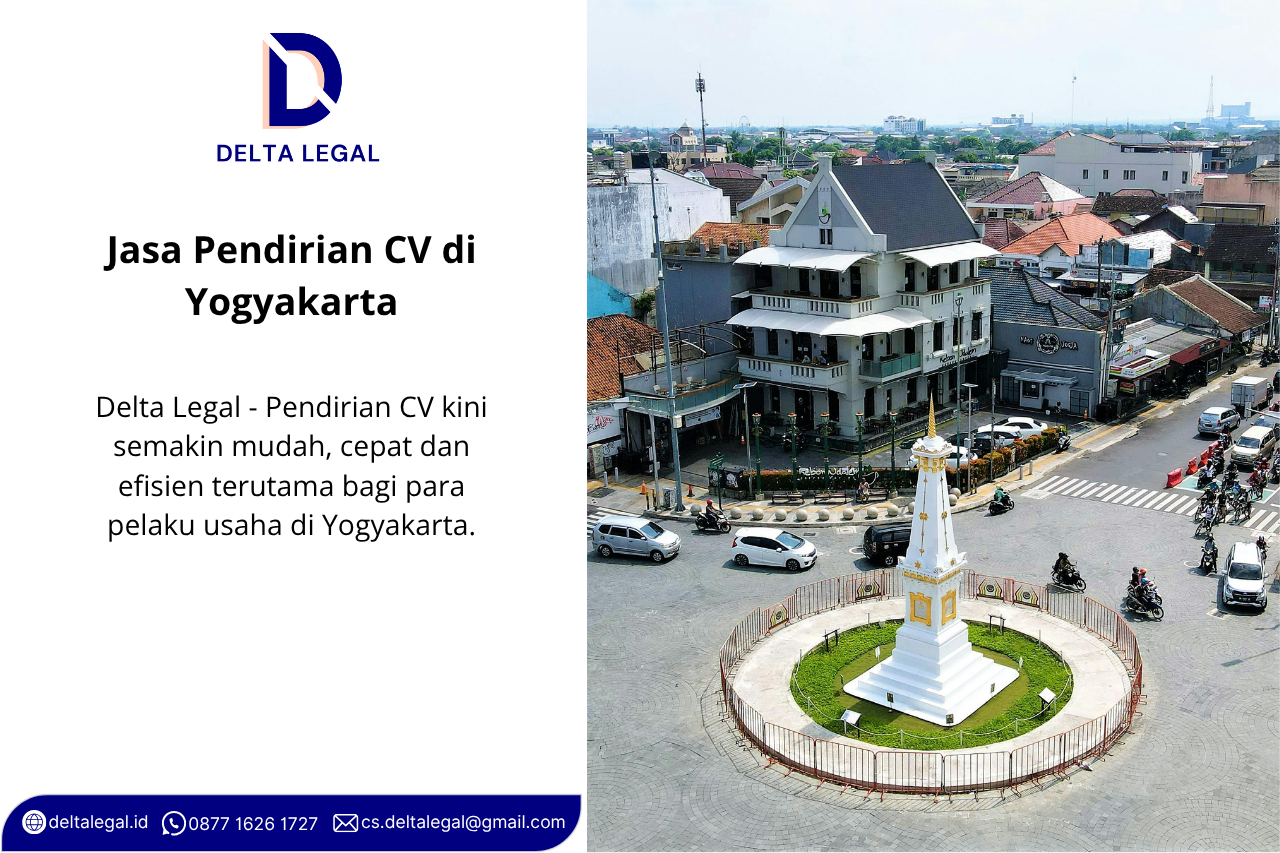 DELTA LEGAL

Jasa Pendirian CV di Yogyakarta

Delta Legal - Pendirian CV kini semakin mudah, cepat dan efisien terutama bagi para pelaku usaha di Yogyakarta.

deltalegal.id 0877 1626 1727 cs.deltalegal@gmail.com